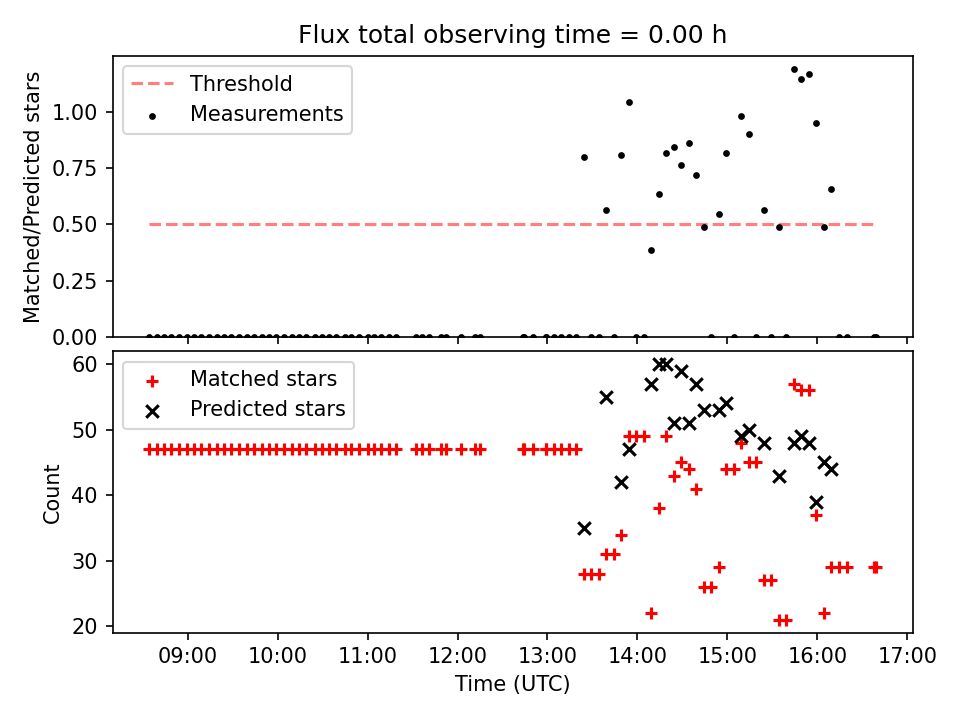 Flux total observing time = 0.00 h

Threshold
Measurements

Matched/Predicted stars

1.00
0.75
0.50
0.25
0.00

Matched stars
Predicted stars

Count

60
50
40
30
20

09:00 10:00 11:00 12:00 13:00 14:00 15:00 16:00 17:00

Time (UTC)